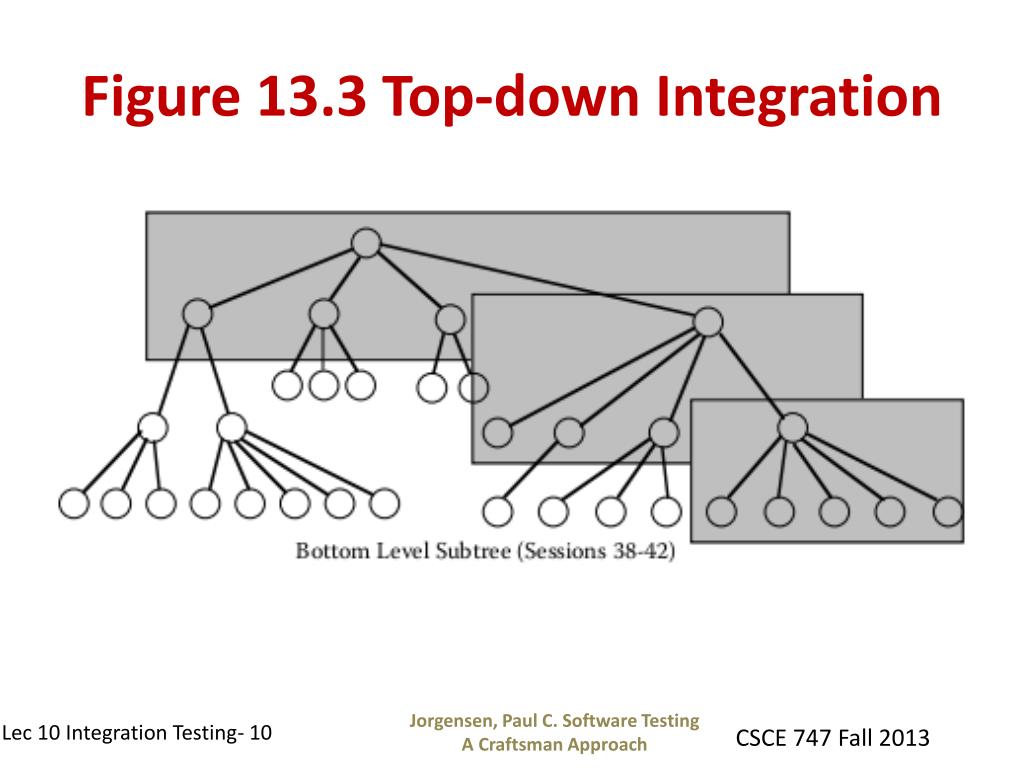 Figure 13.3 Top-down Integration

Bottom Level Subtree (Sessions 38-42)

Lec 10 Integration Testing- 10

Jorgensen, Paul C. Software Testing
A Craftsman Approach

CSCE 747 Fall 2013